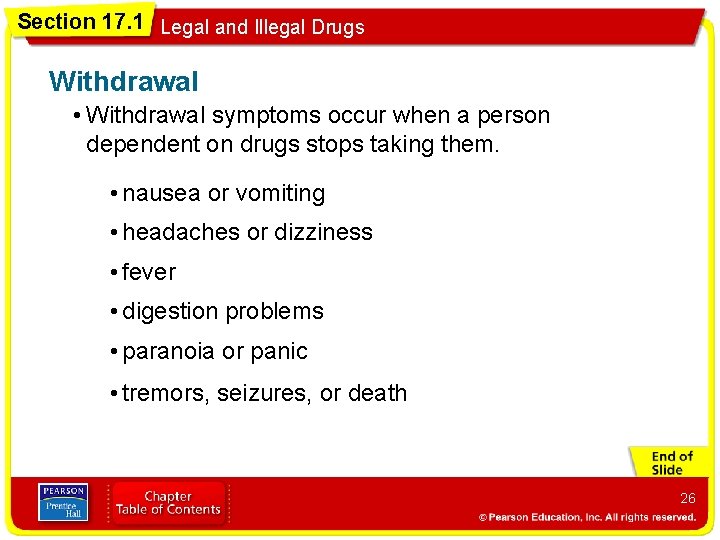 Section 17.1 Legal and Illegal Drugs

Withdrawal

• Withdrawal symptoms occur when a person dependent on drugs stops taking them.

• nausea or vomiting

• headaches or dizziness

• fever

• digestion problems

• paranoia or panic

• tremors, seizures, or death

End of Slide

PEARSON Prentice Hall

Chapter Table of Contents

26

© Pearson Education, Inc. All rights reserved.